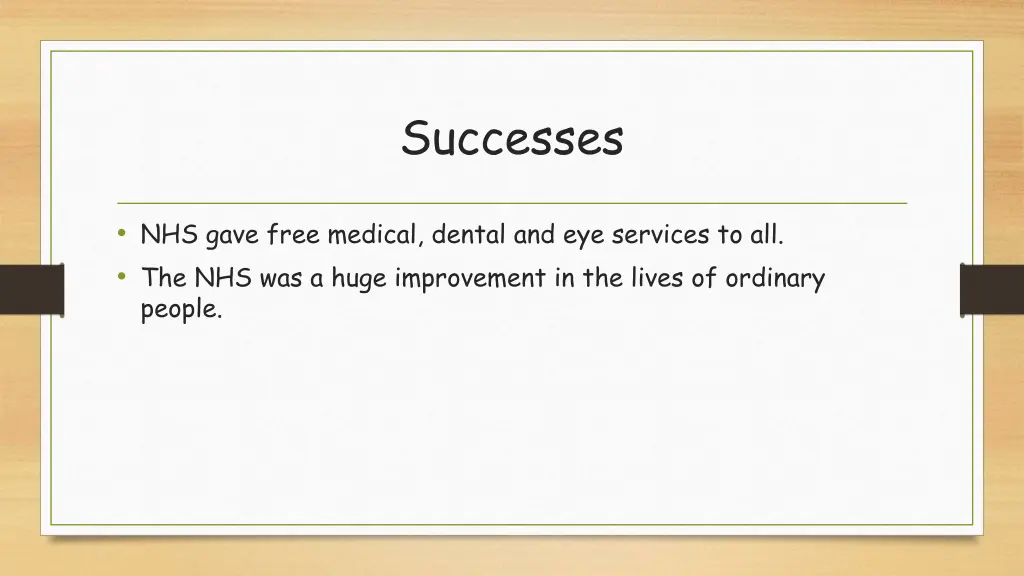 Successes

• NHS gave free medical, dental and eye services to all.
• The NHS was a huge improvement in the lives of ordinary people.